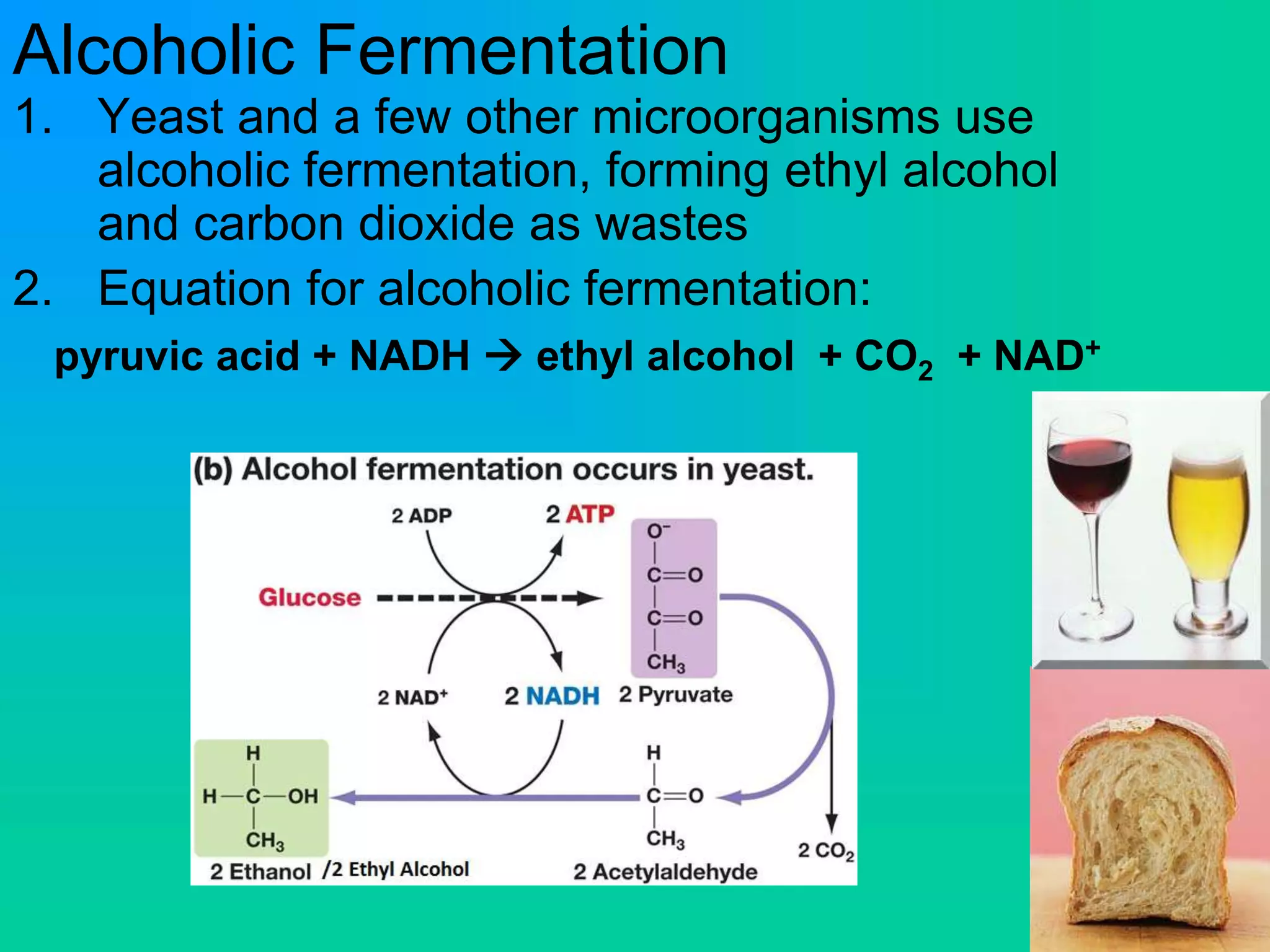 Alcoholic Fermentation

1. Yeast and a few other microorganisms use alcoholic fermentation, forming ethyl alcohol and carbon dioxide as wastes

2. Equation for alcoholic fermentation:

pyruvic acid + NADH → ethyl alcohol + $CO_2$ + $NAD^+$

(b) Alcohol fermentation occurs in yeast.

2 ADP

2 ATP

Glucose

$O^-$

C=O

C=O

$CH_3$

2 $NAD^+$

2 NADH

2 Pyruvate

H

H—C—OH

$CH_3$

2 Ethanol /2 Ethyl Alcohol

H

C=O

$CH_3$

2 Acetylaldehyde

2 $CO_2$